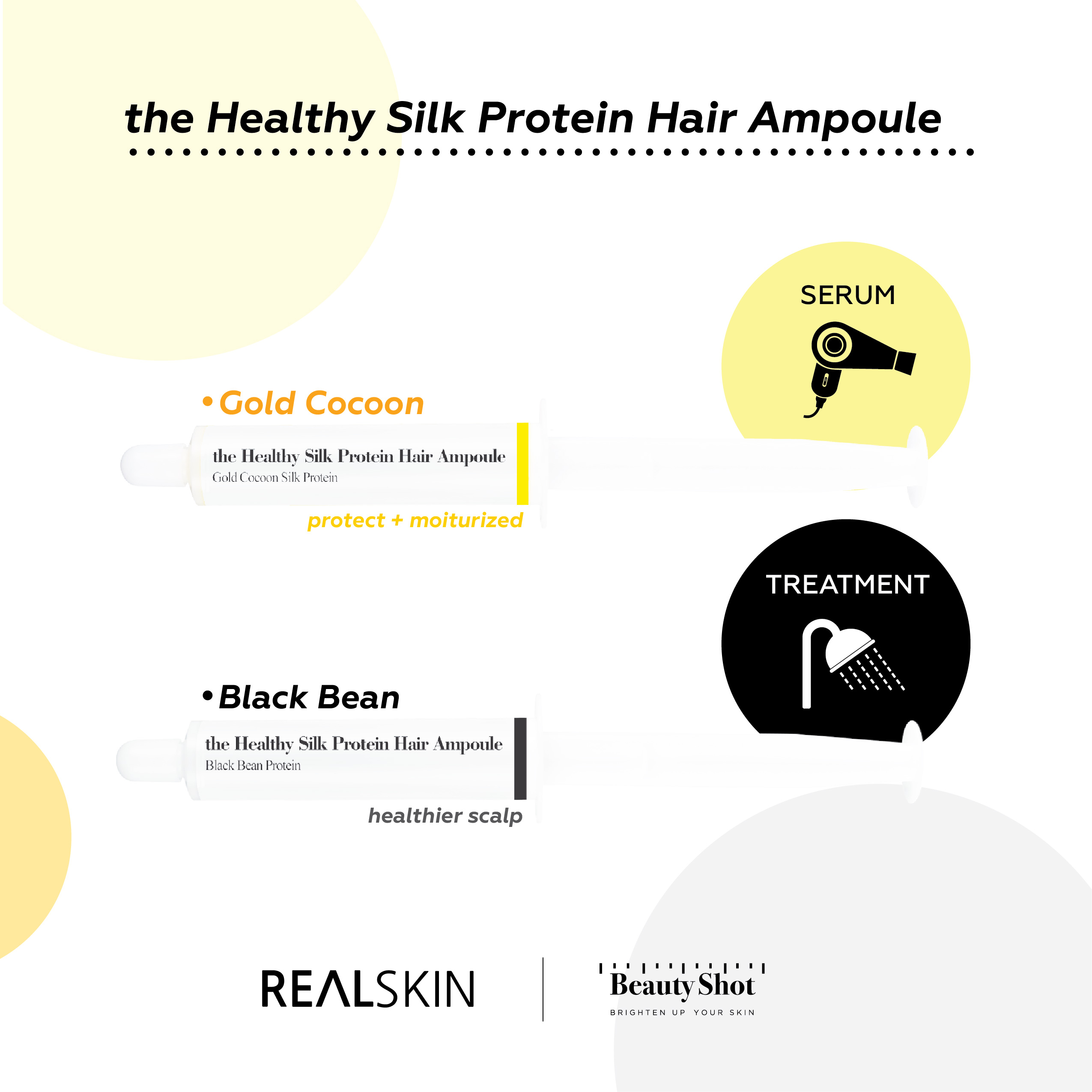 the Healthy Silk Protein Hair Ampoule

SERUM

• Gold Cocoon

the Healthy Silk Protein Hair Ampoule
Gold Cocoon Silk Protein

protect + moiturized

TREATMENT

• Black Bean

the Healthy Silk Protein Hair Ampoule
Black Bean Protein

healthier scalp

REALSKIN

Beauty Shot
BRIGHTEN UP YOUR SKIN